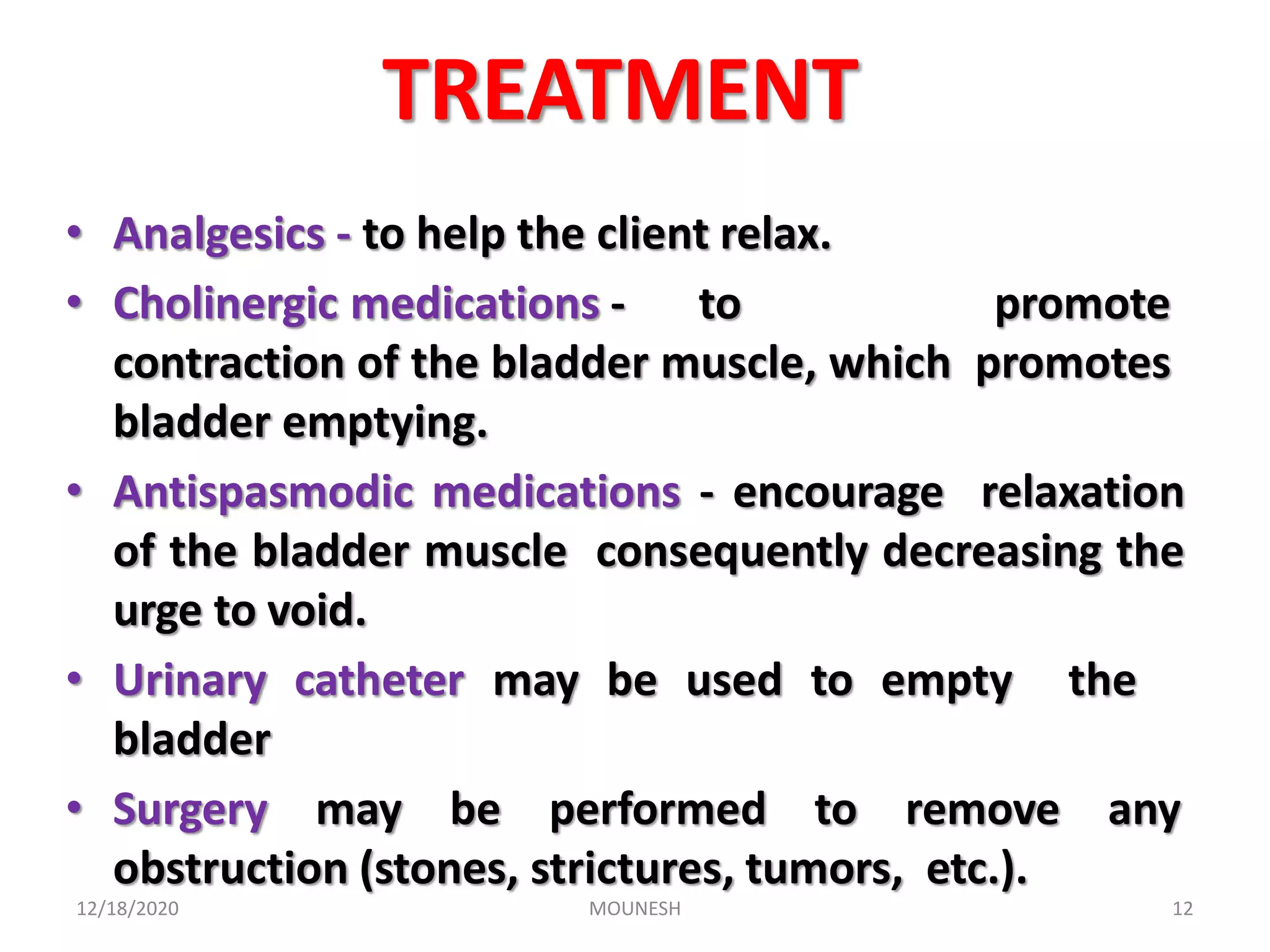 TREATMENT

• Analgesics - to help the client relax.

• Cholinergic medications - to promote contraction of the bladder muscle, which promotes bladder emptying.

• Antispasmodic medications - encourage relaxation of the bladder muscle consequently decreasing the urge to void.

• Urinary catheter may be used to empty the bladder

• Surgery may be performed to remove any obstruction (stones, strictures, tumors, etc.).

12/18/2020

MOUNESH

12